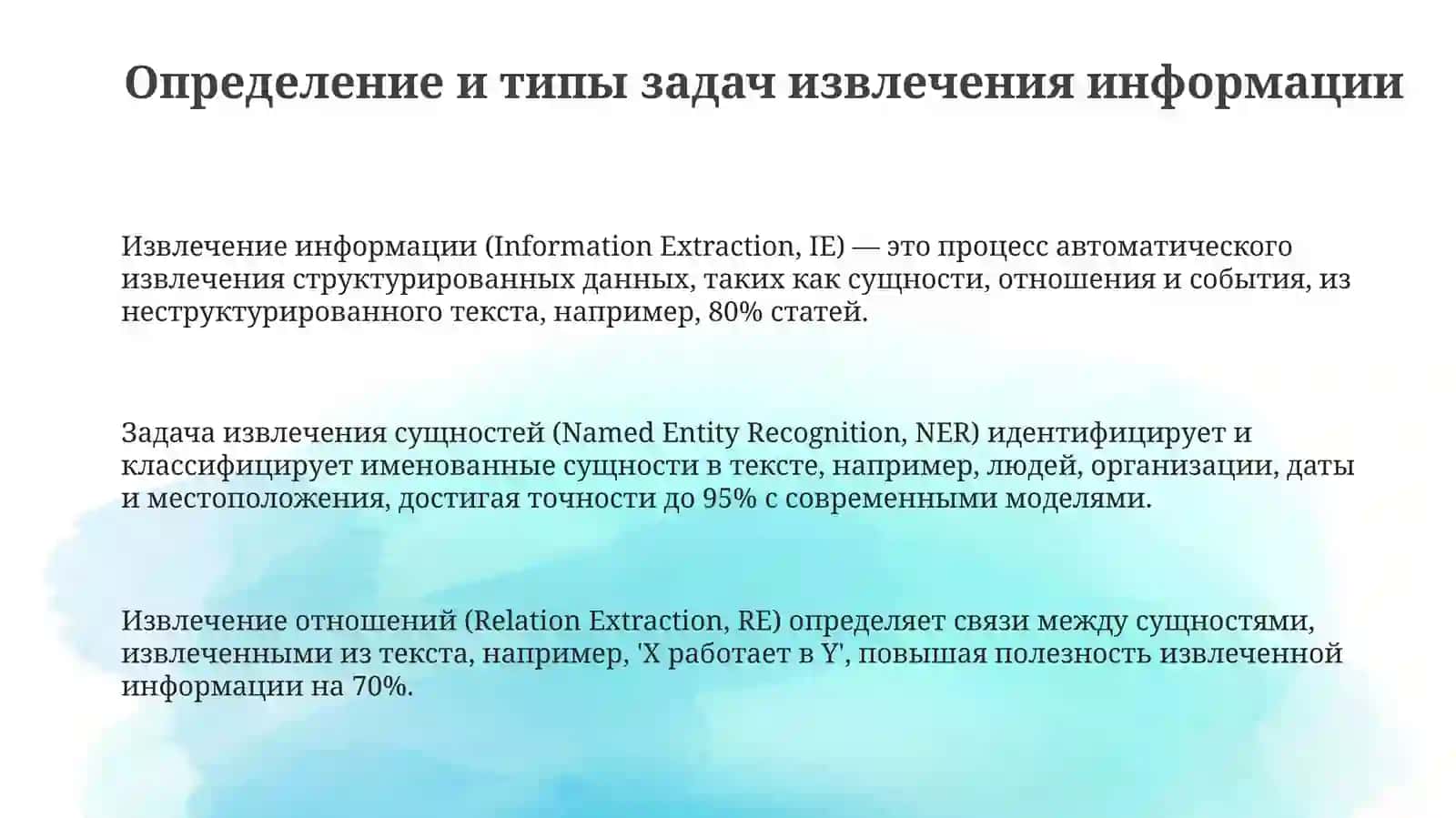 Определение и типы задач извлечения информации

Извлечение информации (Information Extraction, IE) — это процесс автоматического извлечения структурированных данных, таких как сущности, отношения и события, из неструктурированного текста, например, 80% статей.

Задача извлечения сущностей (Named Entity Recognition, NER) идентифицирует и классифицирует именованные сущности в тексте, например, людей, организации, даты и местоположения, достигая точности до 95% с современными моделями.

Извлечение отношений (Relation Extraction, RE) определяет связи между сущностями, извлеченными из текста, например, 'X работает в Y', повышая полезность извлеченной информации на 70%.